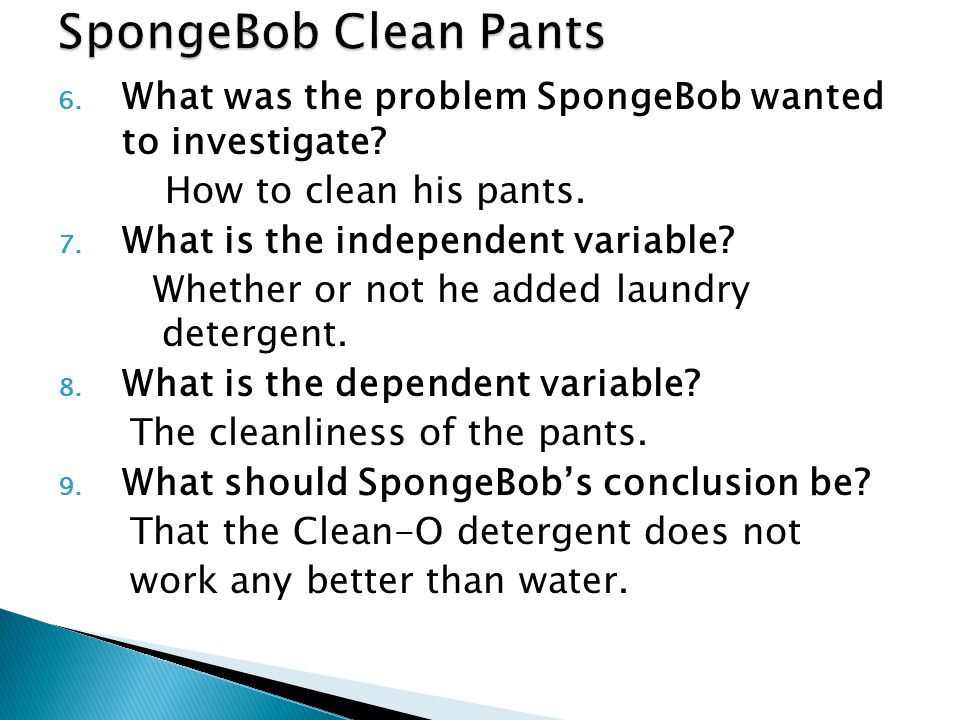 SpongeBob Clean Pants

6. What was the problem SpongeBob wanted to investigate?

How to clean his pants.

7. What is the independent variable?

Whether or not he added laundry detergent.

8. What is the dependent variable?

The cleanliness of the pants.

9. What should SpongeBob's conclusion be?

That the Clean-O detergent does not work any better than water.